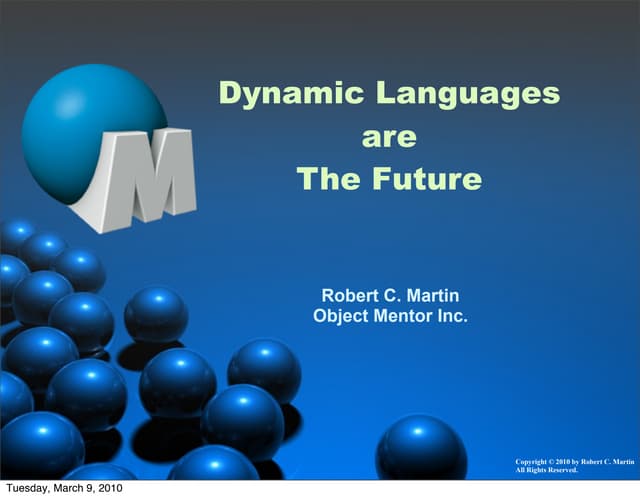 M

Dynamic Languages
are
The Future

Robert C. Martin
Object Mentor Inc.

Copyright © 2010 by Robert C. Martin
All Rights Reserved.

Tuesday, March 9, 2010